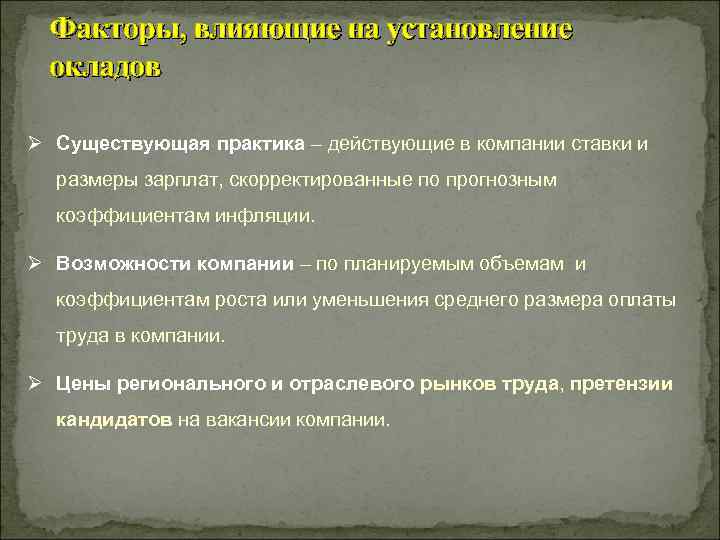 Факторы, влияющие на установление окладов

➢ Существующая практика – действующие в компании ставки и размеры зарплат, скорректированные по прогнозным коэффициентам инфляции.

➢ Возможности компании – по планируемым объемам и коэффициентам роста или уменьшения среднего размера оплаты труда в компании.

➢ Цены регионального и отраслевого рынков труда, претензии кандидатов на вакансии компании.